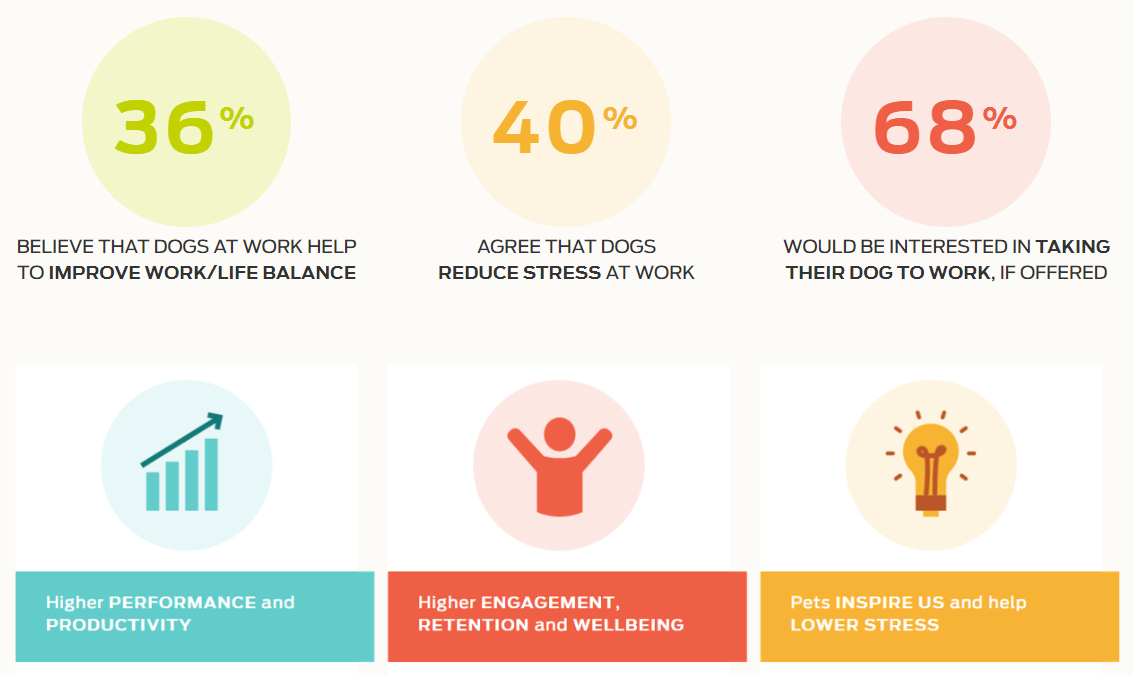 36%

BELIEVE THAT DOGS AT WORK HELP TO IMPROVE WORK/LIFE BALANCE

40%

AGREE THAT DOGS REDUCE STRESS AT WORK

68%

WOULD BE INTERESTED IN TAKING THEIR DOG TO WORK, IF OFFERED

Higher PERFORMANCE and PRODUCTIVITY

Higher ENGAGEMENT, RETENTION and WELLBEING

Pets INSPIRE US and help LOWER STRESS